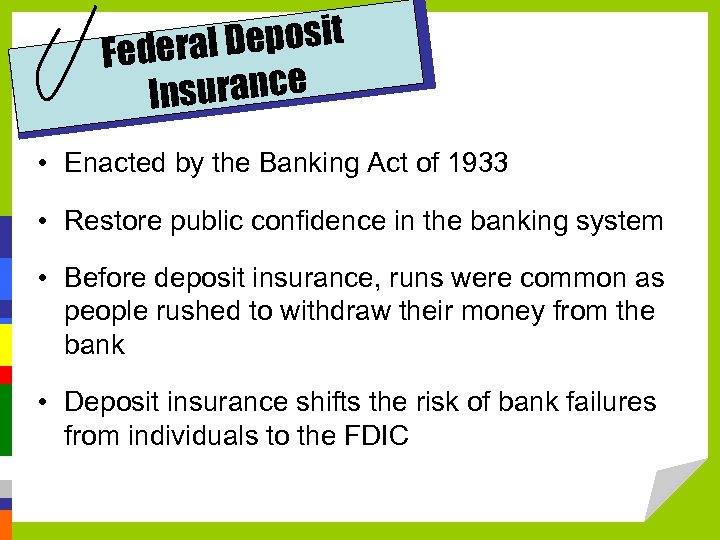 Federal Deposit Insurance

• Enacted by the Banking Act of 1933

• Restore public confidence in the banking system

• Before deposit insurance, runs were common as people rushed to withdraw their money from the bank

• Deposit insurance shifts the risk of bank failures from individuals to the FDIC